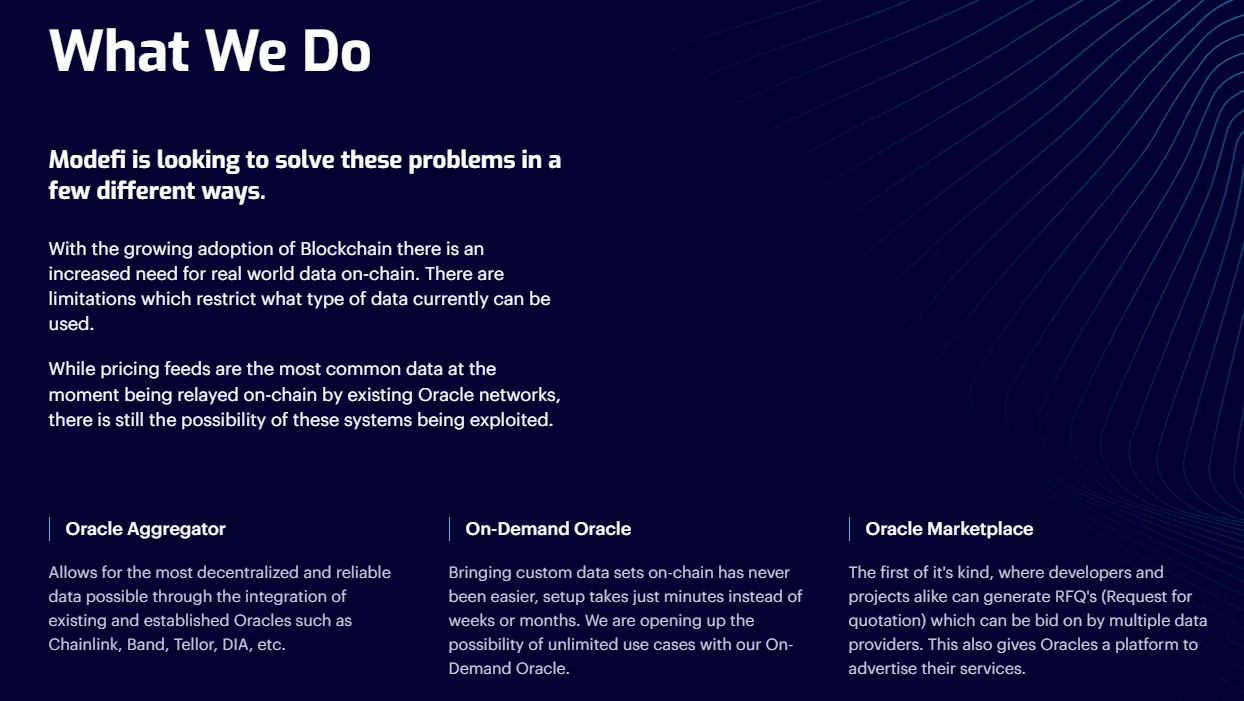 What We Do

Modefi is looking to solve these problems in a few different ways.

With the growing adoption of Blockchain there is an increased need for real world data on-chain. There are limitations which restrict what type of data currently can be used.

While pricing feeds are the most common data at the moment being relayed on-chain by existing Oracle networks, there is still the possibility of these systems being exploited.

Oracle Aggregator

Allows for the most decentralized and reliable data possible through the integration of existing and established Oracles such as Chainlink, Band, Tellor, DIA, etc.

On-Demand Oracle

Bringing custom data sets on-chain has never been easier, setup takes just minutes instead of weeks or months. We are opening up the possibility of unlimited use cases with our On-Demand Oracle.

Oracle Marketplace

The first of it's kind, where developers and projects alike can generate RFQ's (Request for quotation) which can be bid on by multiple data providers. This also gives Oracles a platform to advertise their services.